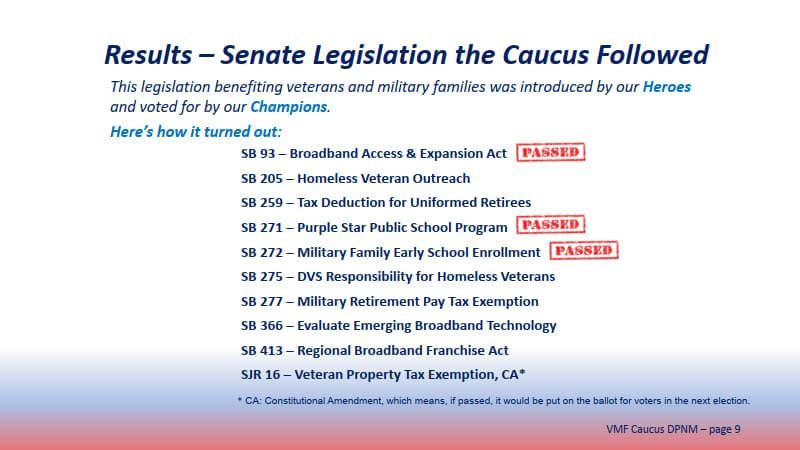 Results – Senate Legislation the Caucus Followed

This legislation benefiting veterans and military families was introduced by our Heroes and voted for by our Champions.

Here's how it turned out:

SB 93 – Broadband Access & Expansion Act PASSED

SB 205 – Homeless Veteran Outreach

SB 259 – Tax Deduction for Uniformed Retirees

SB 271 – Purple Star Public School Program PASSED

SB 272 – Military Family Early School Enrollment PASSED

SB 275 – DVS Responsibility for Homeless Veterans

SB 277 – Military Retirement Pay Tax Exemption

SB 366 – Evaluate Emerging Broadband Technology

SB 413 – Regional Broadband Franchise Act

SJR 16 – Veteran Property Tax Exemption, CA*

* CA: Constitutional Amendment, which means, if passed, it would be put on the ballot for voters in the next election.

VMF Caucus DPNM – page 9